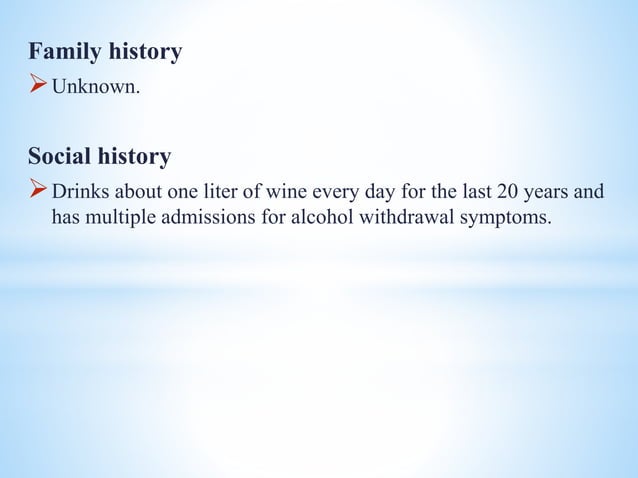 Family history
➢ Unknown.

Social history
➢ Drinks about one liter of wine every day for the last 20 years and has multiple admissions for alcohol withdrawal symptoms.